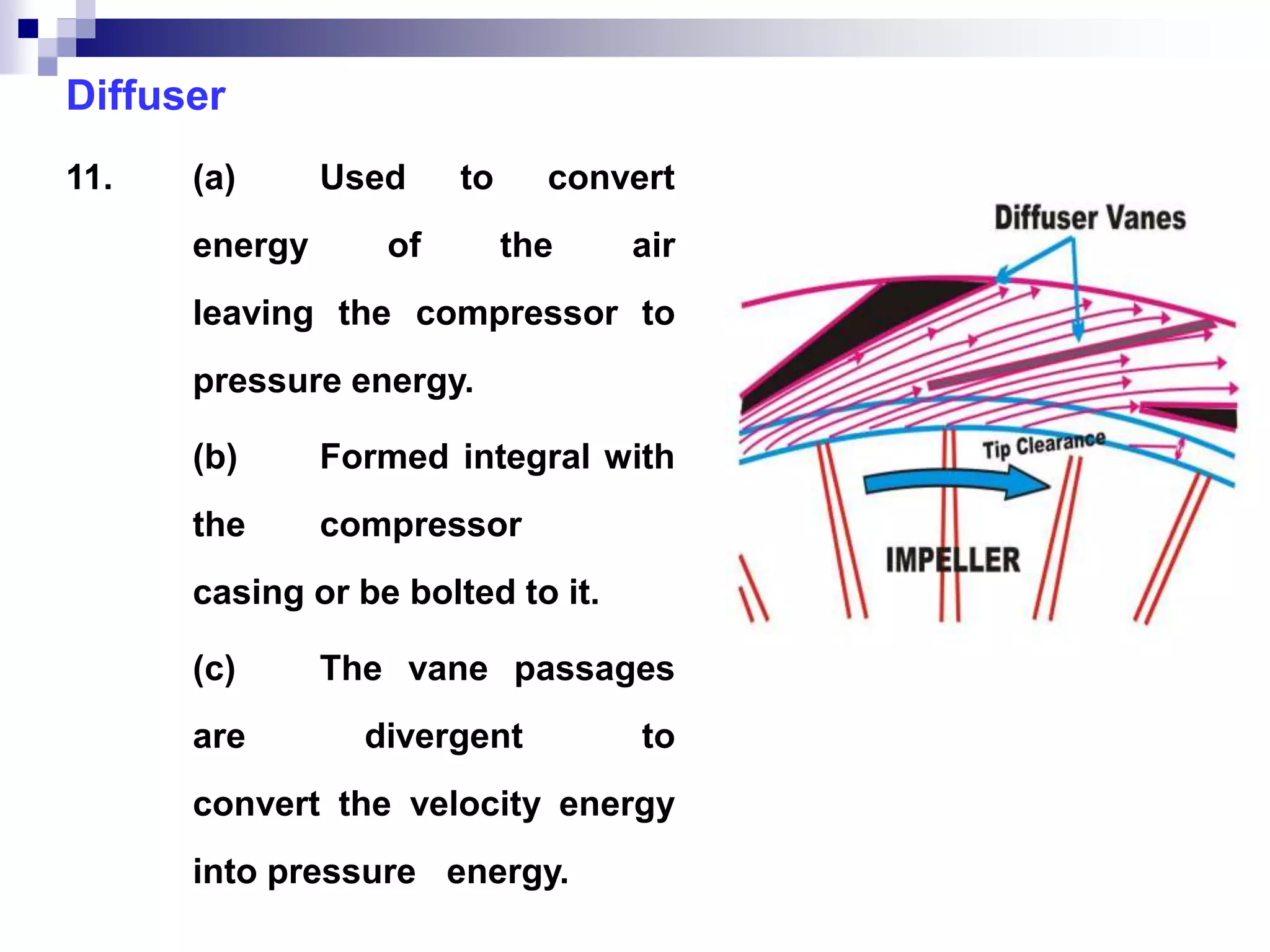 Diffuser

11. (a) Used to convert energy of the air leaving the compressor to pressure energy.

(b) Formed integral with the compressor casing or be bolted to it.

(c) The vane passages are divergent to convert the velocity energy into pressure energy.

Diffuser Vanes

Tip Clearance

IMPELLER